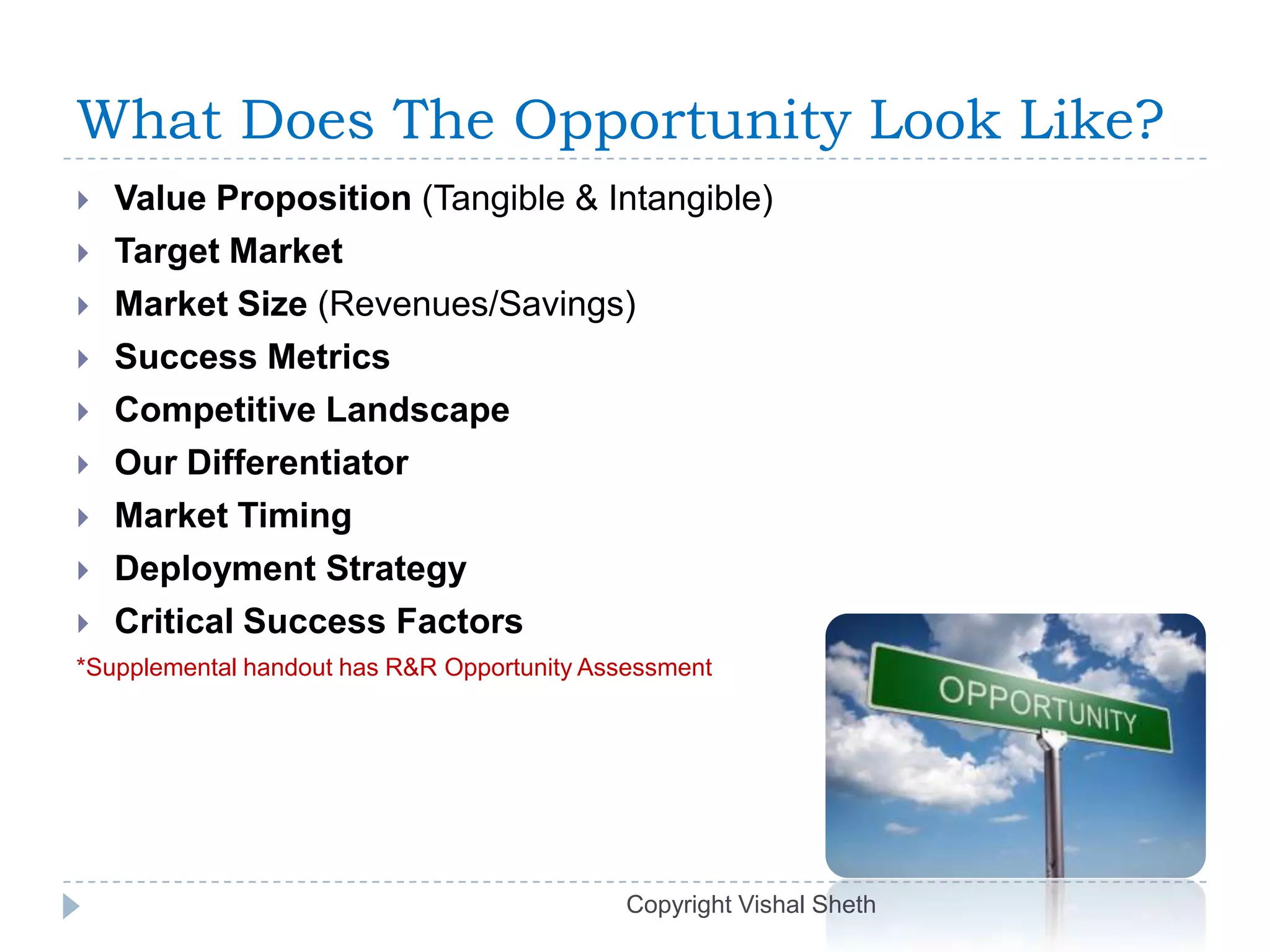 What Does The Opportunity Look Like?

Value Proposition (Tangible & Intangible)
Target Market
Market Size (Revenues/Savings)
Success Metrics
Competitive Landscape
Our Differentiator
Market Timing
Deployment Strategy
Critical Success Factors

*Supplemental handout has R&R Opportunity Assessment

OPPORTUNITY

Copyright Vishal Sheth